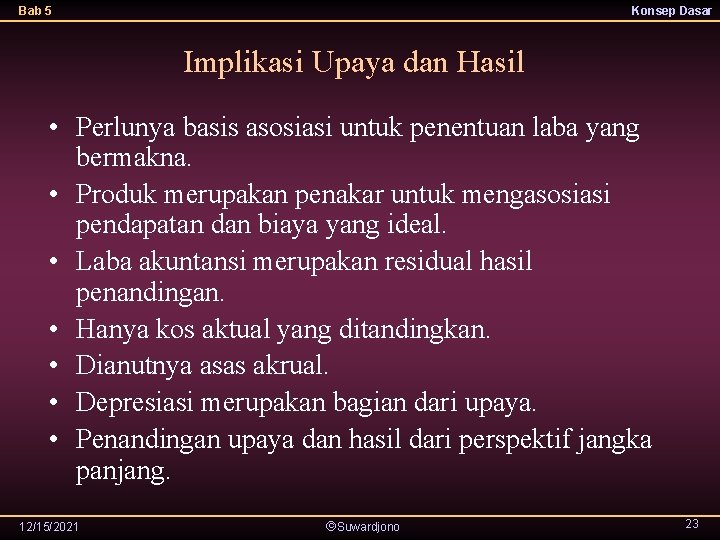 Bab 5

Konsep Dasar

Implikasi Upaya dan Hasil

• Perlunya basis asosiasi untuk penentuan laba yang bermakna.
• Produk merupakan penakar untuk mengasosiasi pendapatan dan biaya yang ideal.
• Laba akuntansi merupakan residual hasil penandingan.
• Hanya kos aktual yang ditandingkan.
• Dianutnya asas akrual.
• Depresiasi merupakan bagian dari upaya.
• Penandingan upaya dan hasil dari perspektif jangka panjang.

12/15/2021

©Suwardjono

23